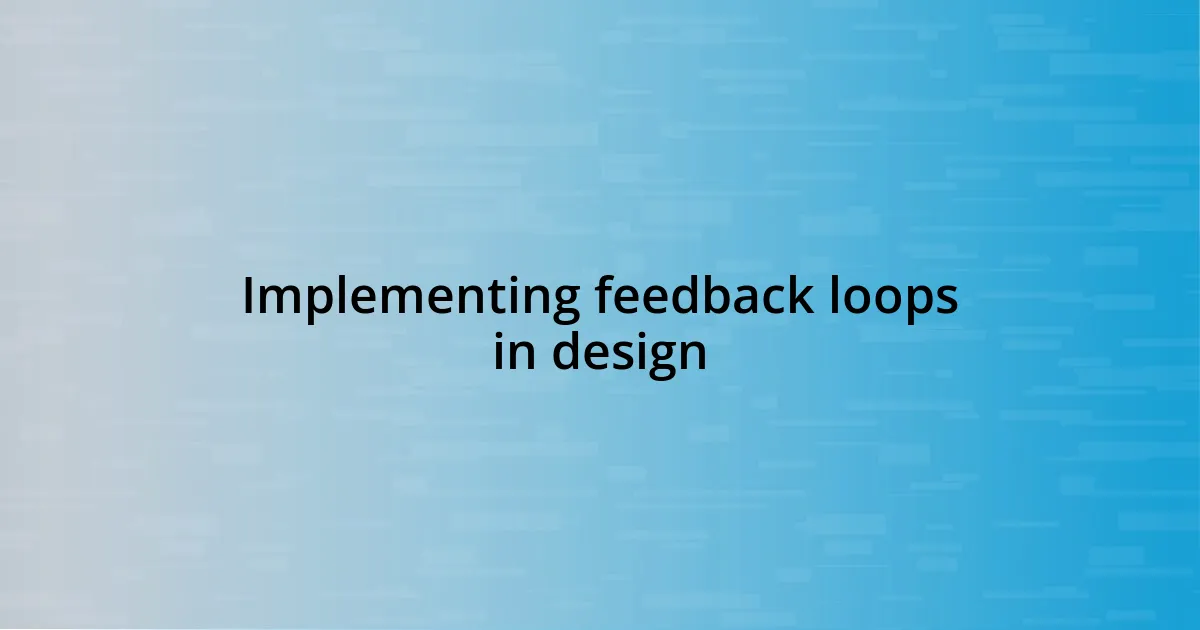 Implementing feedback loops in design